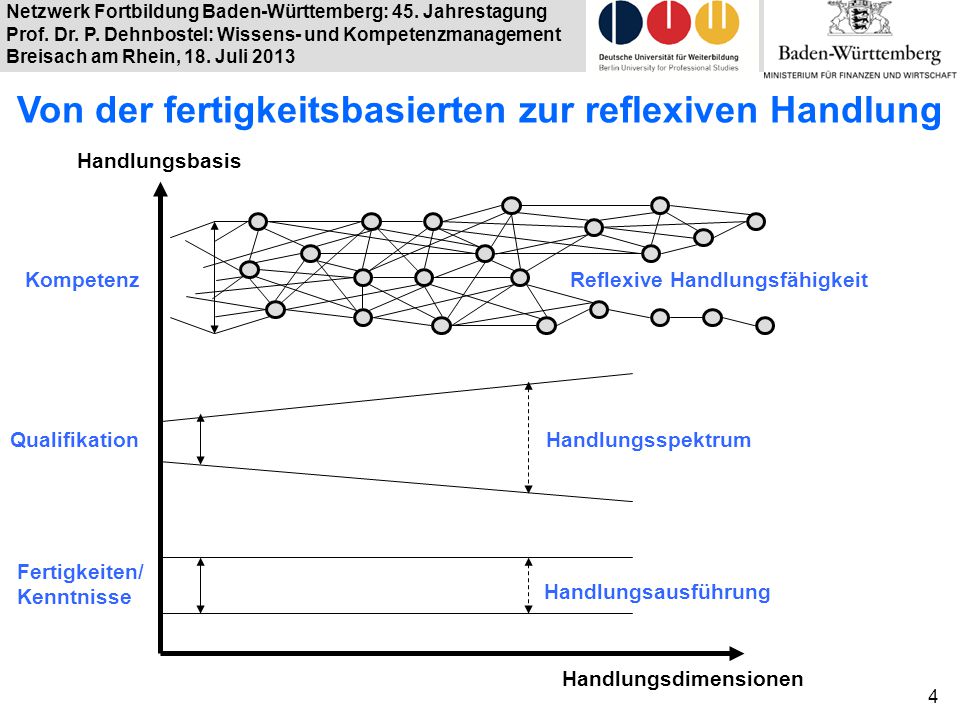 Netzwerk Fortbildung Baden-Württemberg: 45. Jahrestagung
Prof. Dr. P. Dehnbostel: Wissens- und Kompetenzmanagement
Breisach am Rhein, 18. Juli 2013

Deutsche Universität für Weiterbildung
Berlin University for Professional Studies

Baden-Württemberg
MINISTERIUM FÜR FINANZEN UND WIRTSCHAFT

Von der fertigkeitsbasierten zur reflexiven Handlung

Handlungsbasis

Kompetenz

Reflexive Handlungsfähigkeit

Qualifikation

Handlungsspektrum

Fertigkeiten/ Kenntnisse

Handlungsausführung

Handlungsdimensionen

4